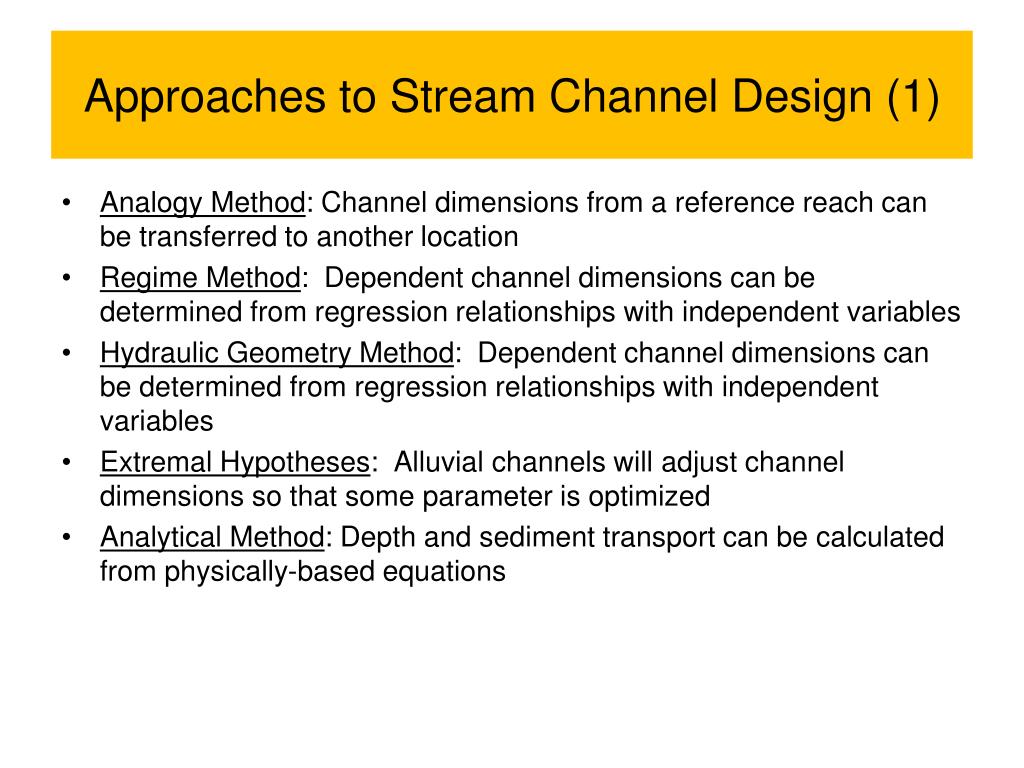 Approaches to Stream Channel Design (1)

• Analogy Method: Channel dimensions from a reference reach can be transferred to another location
• Regime Method: Dependent channel dimensions can be determined from regression relationships with independent variables
• Hydraulic Geometry Method: Dependent channel dimensions can be determined from regression relationships with independent variables
• Extremal Hypotheses: Alluvial channels will adjust channel dimensions so that some parameter is optimized
• Analytical Method: Depth and sediment transport can be calculated from physically-based equations